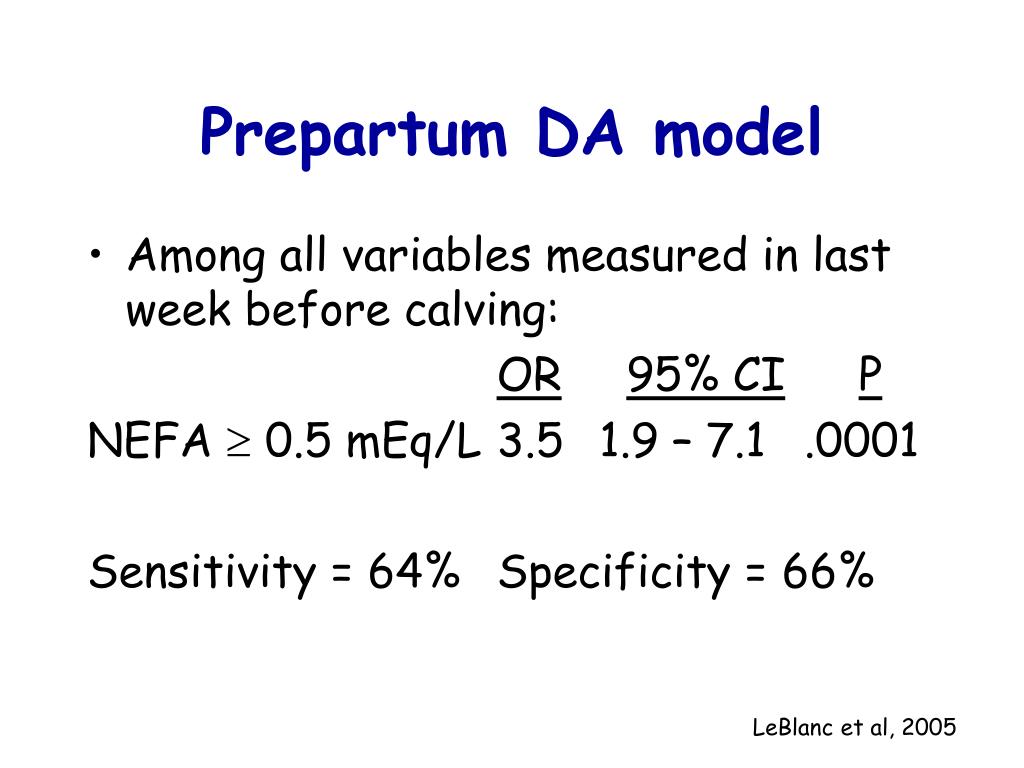 Prepartum DA model

• Among all variables measured in last week before calving:

| | OR | 95% CI | P |
|---|---|---|---|
| NEFA $\geq$ 0.5 mEq/L | 3.5 | 1.9 – 7.1 | .0001 |

Sensitivity = 64%   Specificity = 66%

LeBlanc et al, 2005